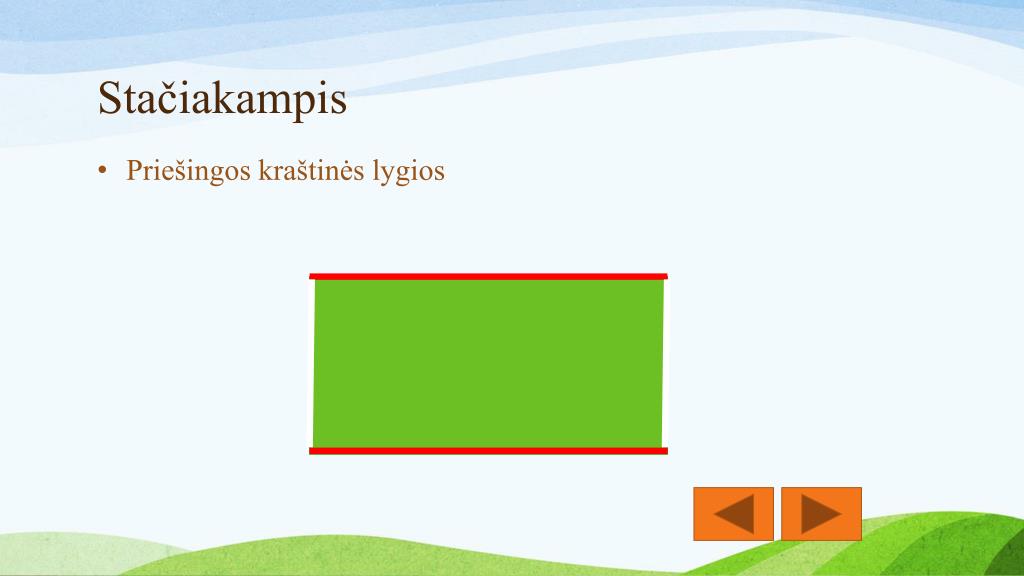 Stačiakampis

• Priešingos kraštinės lygios